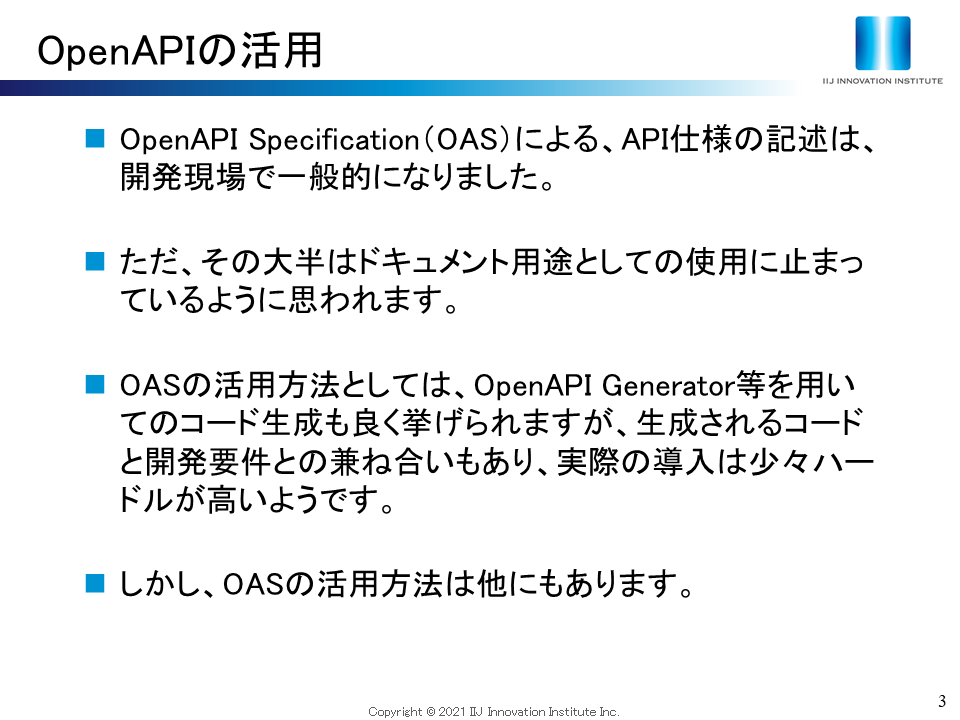 OpenAPIの活用

IIJ INNOVATION INSTITUTE

■ OpenAPI Specification（OAS）による、API仕様の記述は、開発現場で一般的になりました。

■ ただ、その大半はドキュメント用途としての使用に止まっているように思われます。

■ OASの活用方法としては、OpenAPI Generator等を用いてのコード生成も良く挙げられますが、生成されるコードと開発要件との兼ね合いもあり、実際の導入は少々ハードルが高いようです。

■ しかし、OASの活用方法は他にもあります。

Copyright © 2021 IIJ Innovation Institute Inc.

3